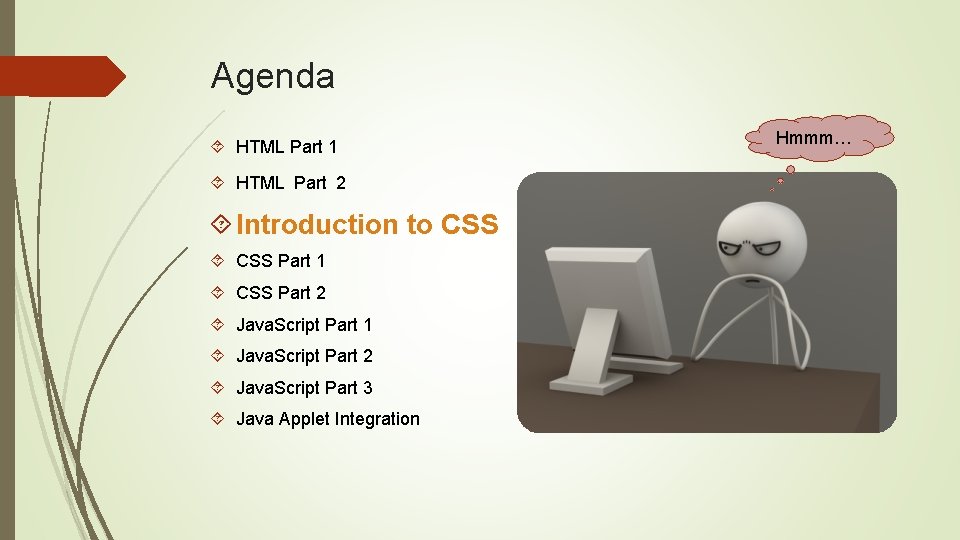 Agenda

HTML Part 1

HTML Part 2

Introduction to CSS

CSS Part 1

CSS Part 2

JavaScript Part 1

JavaScript Part 2

JavaScript Part 3

Java Applet Integration

Hmmm…